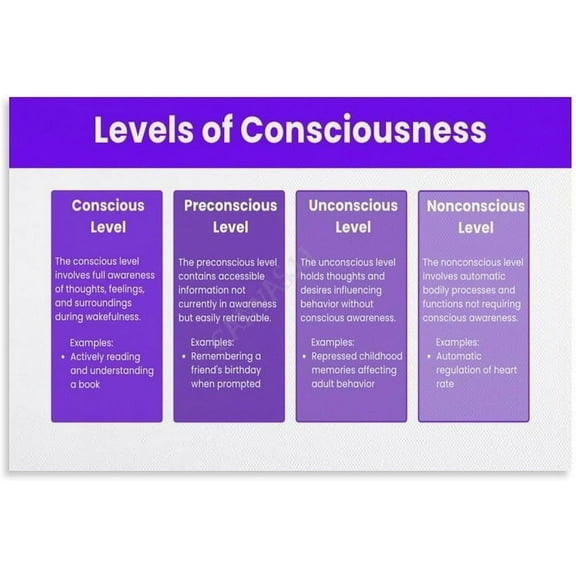 Levels of Consciousness

Conscious Level

The conscious level involves full awareness of thoughts, feelings, and surroundings during wakefulness.

Examples:
• Actively reading and understanding a book

Preconscious Level

The preconscious level contains accessible information not currently in awareness but easily retrievable.

Examples:
• Remembering a friend's birthday when prompted

Unconscious Level

The unconscious level holds thoughts and desires influencing behavior without conscious awareness.

Examples:
• Repressed childhood memories affecting adult behavior

Nonconscious Level

The nonconscious level involves automatic bodily processes and functions not requiring conscious awareness.

Examples:
• Automatic regulation of heart rate